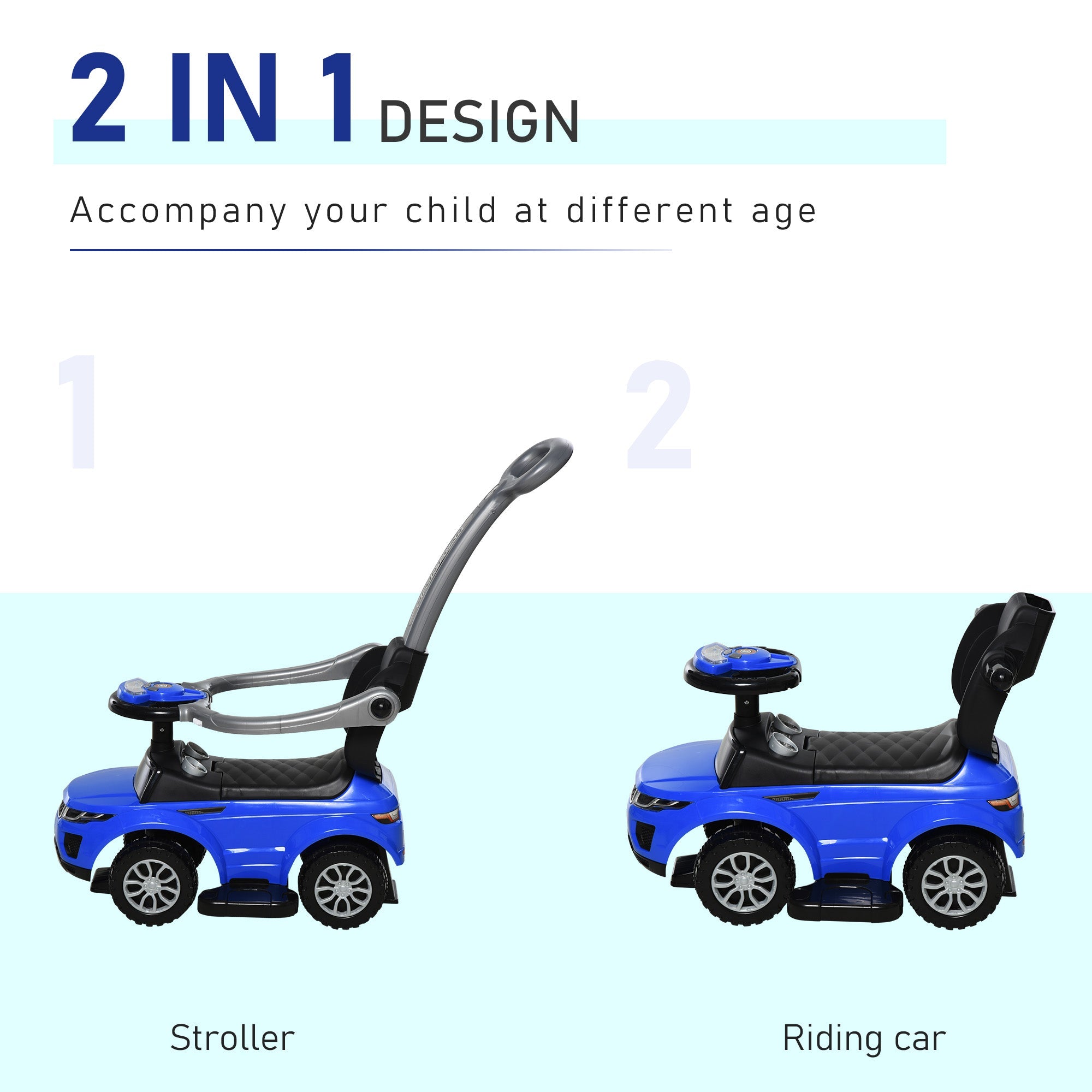 2 IN 1 DESIGN

Accompany your child at different age

1

2

Stroller

Riding car